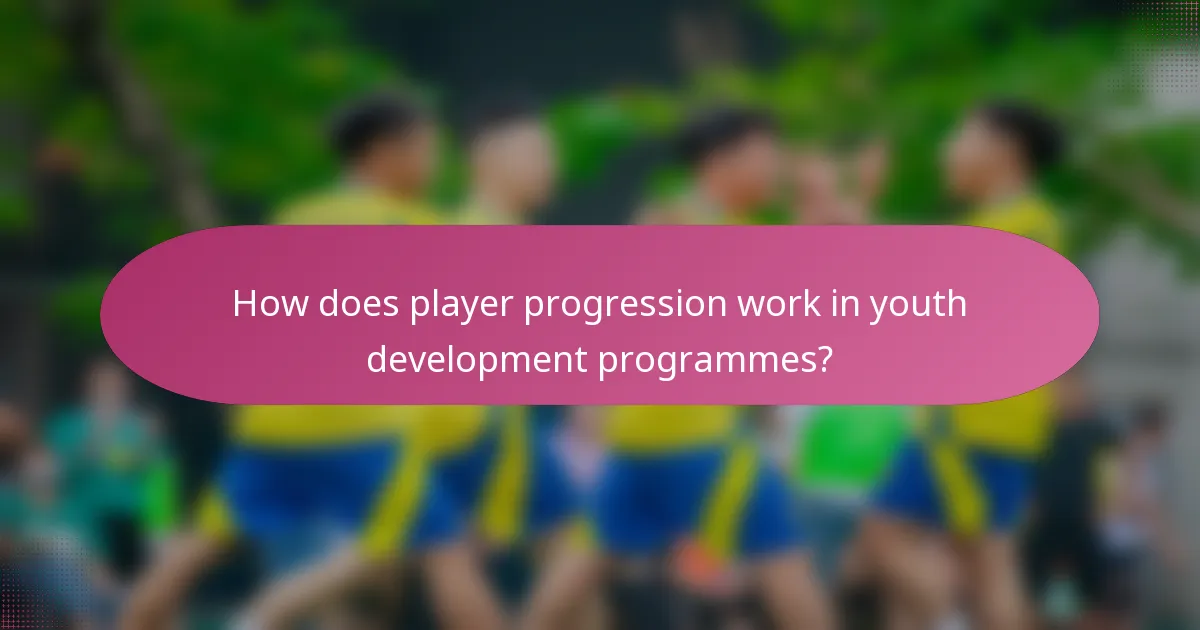 How does player progression work in youth development programmes?